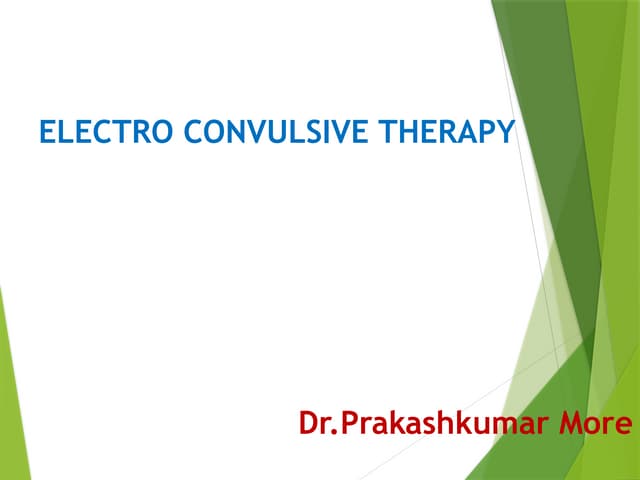 ELECTRO CONVULSIVE THERAPY

Dr.Prakashkumar More